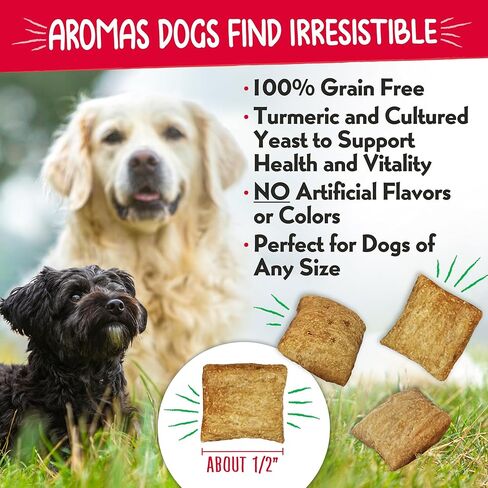 AROMAS DOGS FIND IRRESISTIBLE

• 100% Grain Free
• Turmeric and Cultured Yeast to Support Health and Vitality
• NO Artificial Flavors or Colors
• Perfect for Dogs of Any Size

ABOUT 1/2"